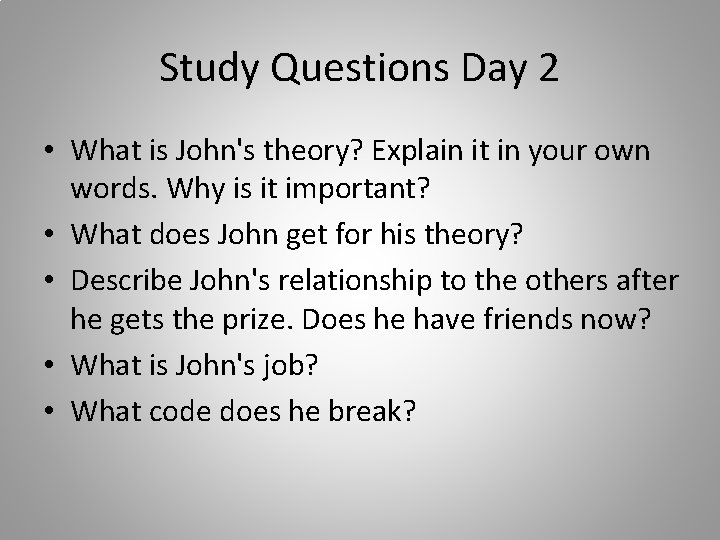 Study Questions Day 2

• What is John's theory? Explain it in your own words. Why is it important?
• What does John get for his theory?
• Describe John's relationship to the others after he gets the prize. Does he have friends now?
• What is John's job?
• What code does he break?